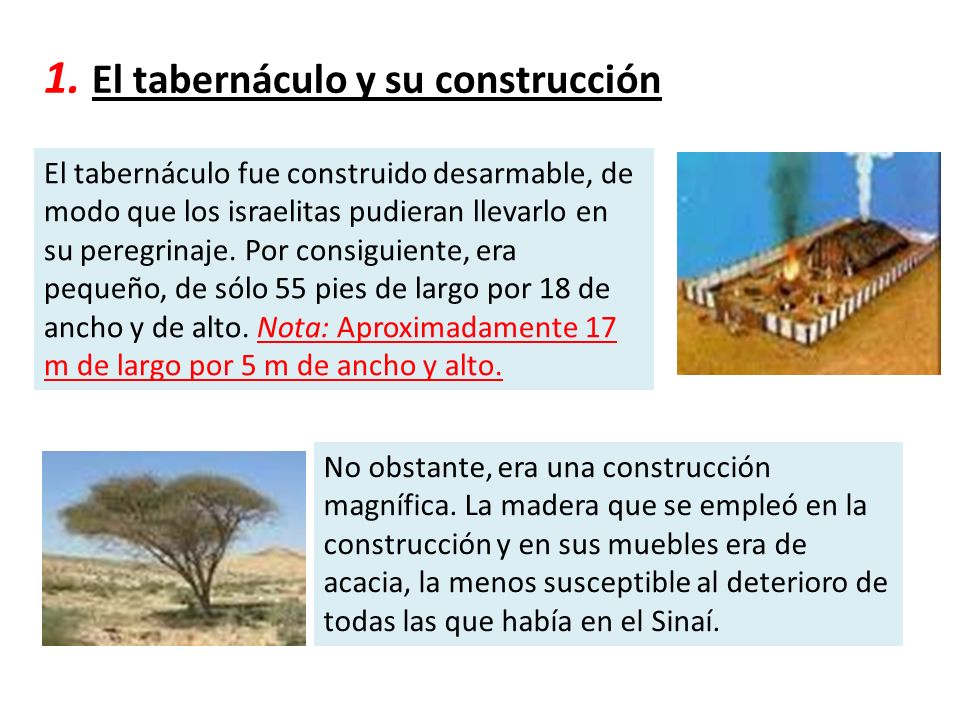 1. El tabernáculo y su construcción

El tabernáculo fue construido desarmable, de modo que los israelitas pudieran llevarlo en su peregrinaje. Por consiguiente, era pequeño, de sólo 55 pies de largo por 18 de ancho y de alto. Nota: Aproximadamente 17 m de largo por 5 m de ancho y alto.

No obstante, era una construcción magnífica. La madera que se empleó en la construcción y en sus muebles era de acacia, la menos susceptible al deterioro de todas las que había en el Sinaí.